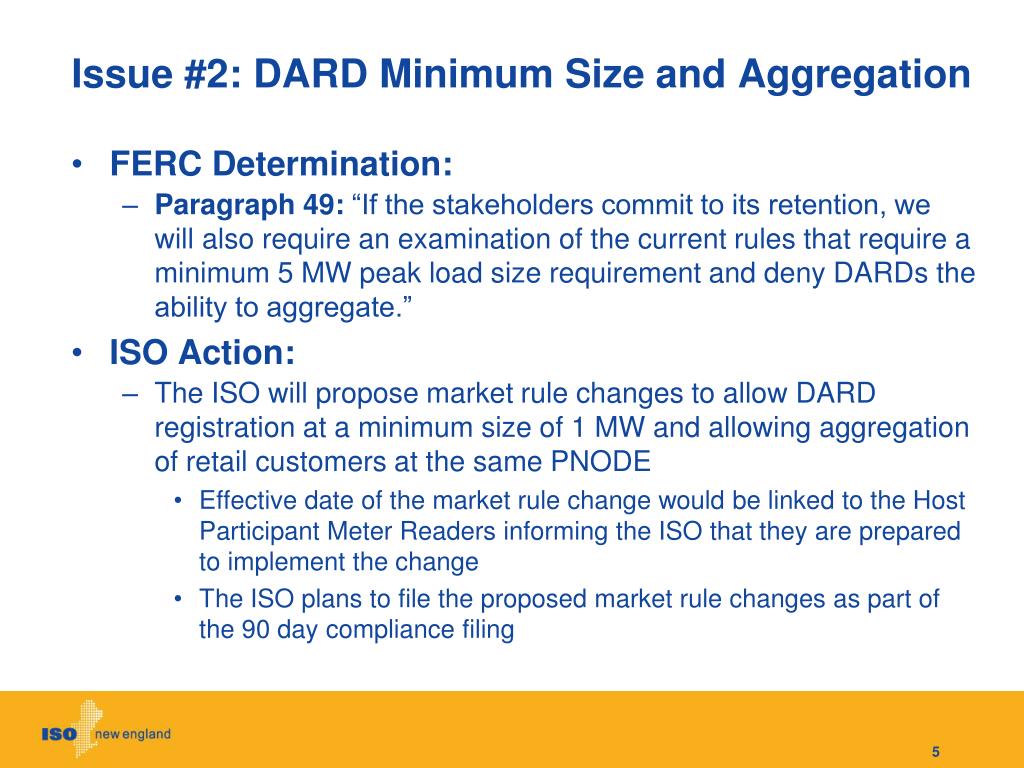 Issue #2: DARD Minimum Size and Aggregation

• FERC Determination:
– Paragraph 49: “If the stakeholders commit to its retention, we will also require an examination of the current rules that require a minimum 5 MW peak load size requirement and deny DARDs the ability to aggregate.”

• ISO Action:
– The ISO will propose market rule changes to allow DARD registration at a minimum size of 1 MW and allowing aggregation of retail customers at the same PNODE
• Effective date of the market rule change would be linked to the Host Participant Meter Readers informing the ISO that they are prepared to implement the change
• The ISO plans to file the proposed market rule changes as part of the 90 day compliance filing

ISO new england

5